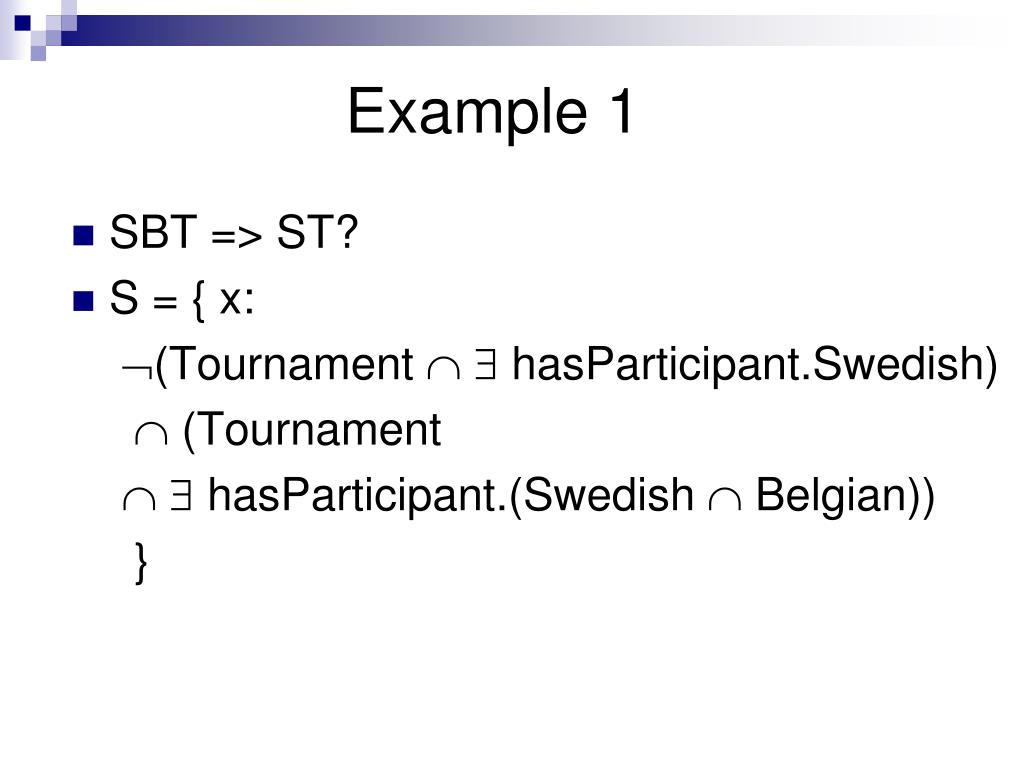 Example 1

SBT => ST?

S = { x:

$\neg$(Tournament $\cap$ $\exists$ hasParticipant.Swedish)

$\cap$ (Tournament

$\cap$ $\exists$ hasParticipant.(Swedish $\cap$ Belgian))

}